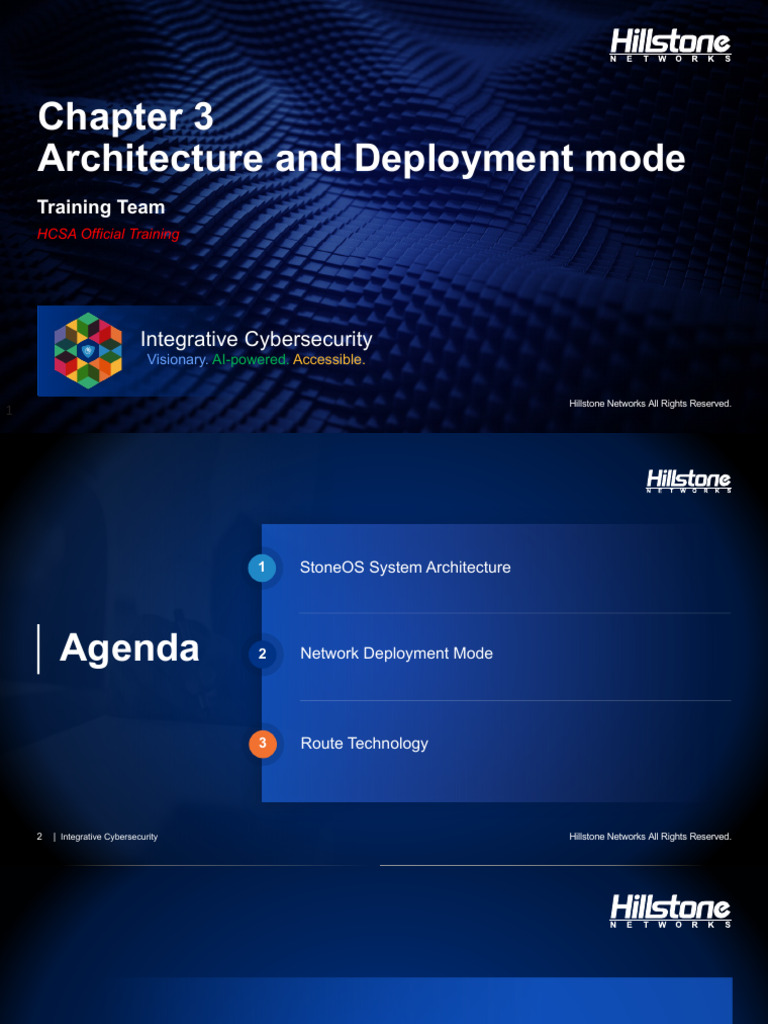 Hillstone
NETWORKS

Chapter 3
Architecture and Deployment mode

Training Team

HCSA Official Training

Integrative Cybersecurity
Visionary. AI-powered. Accessible.

Hillstone Networks All Rights Reserved.

1

Hillstone
NETWORKS

Agenda

1 StoneOS System Architecture

2 Network Deployment Mode

3 Route Technology

2 | Integrative Cybersecurity

Hillstone Networks All Rights Reserved.

Hillstone
NETWORKS